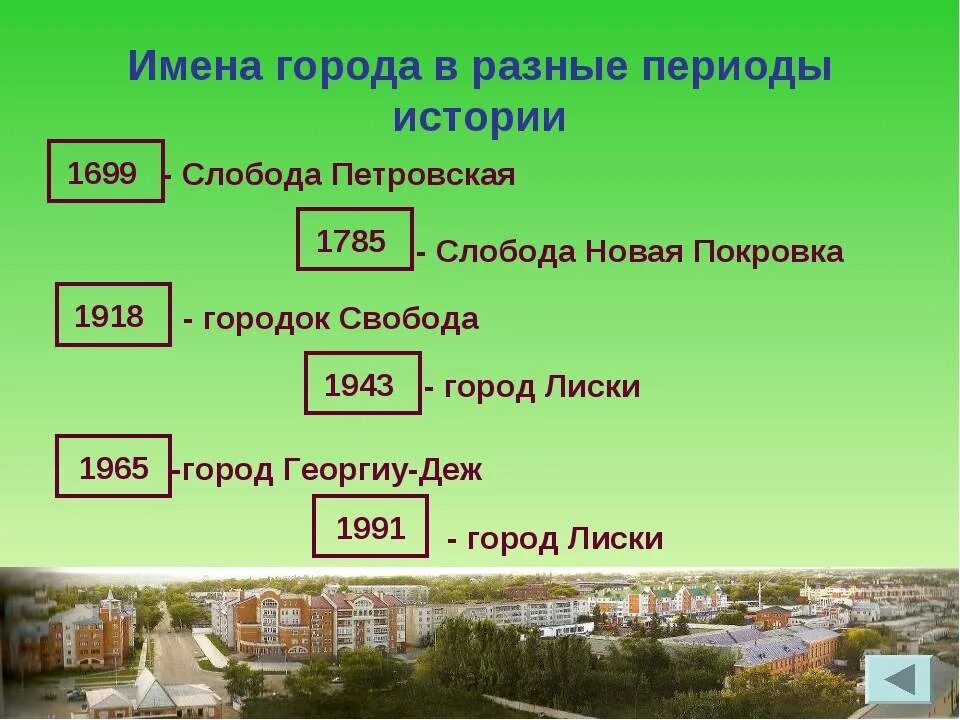 Имена города в разные периоды истории

1699 - Слобода Петровская

1785 - Слобода Новая Покровка

1918 - городок Свобода

1943 - город Лиски

1965 -город Георгиу-Деж

1991 - город Лиски